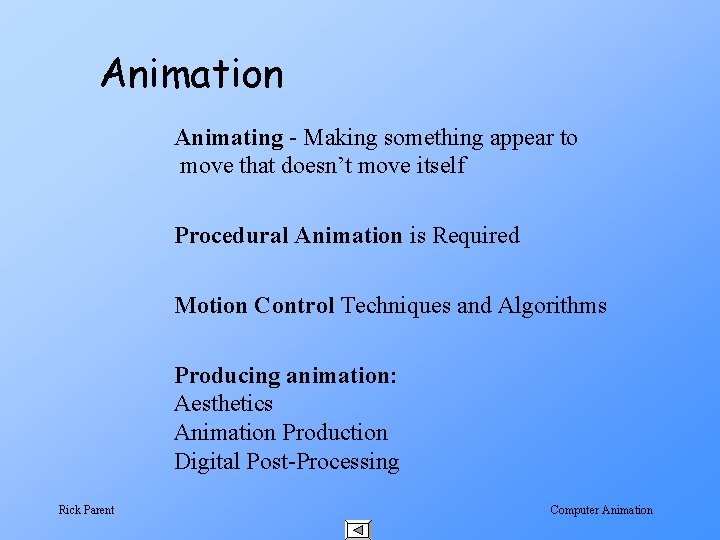 Animation

Animating - Making something appear to move that doesn't move itself

Procedural Animation is Required

Motion Control Techniques and Algorithms

Producing animation:
Aesthetics
Animation Production
Digital Post-Processing

Rick Parent

Computer Animation